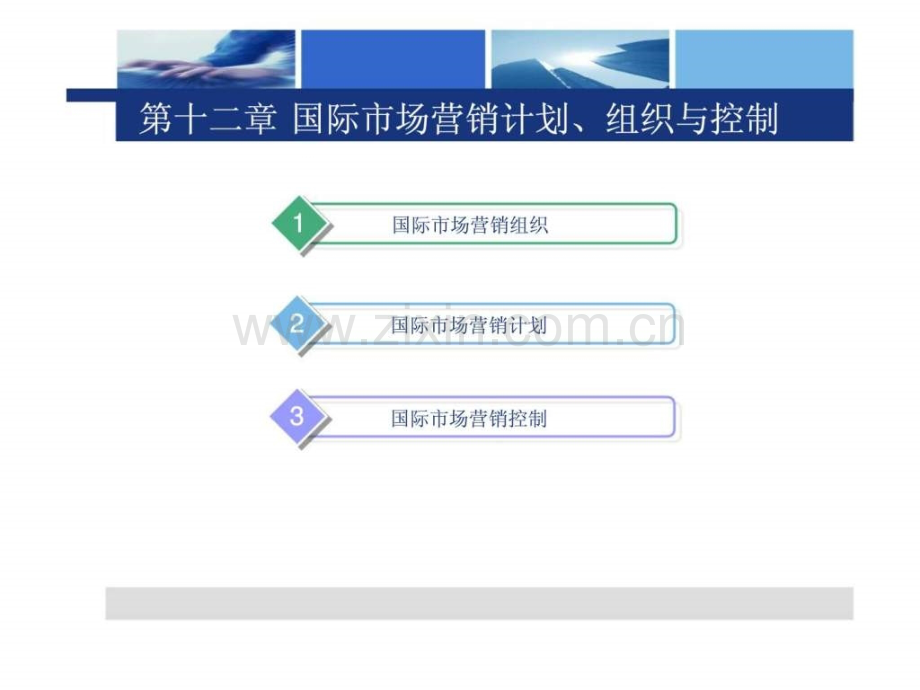 第十二章 国际市场营销计划、组织与控制

1 国际市场营销组织

2 国际市场营销计划

3 国际市场营销控制

www.zixin.com.cn